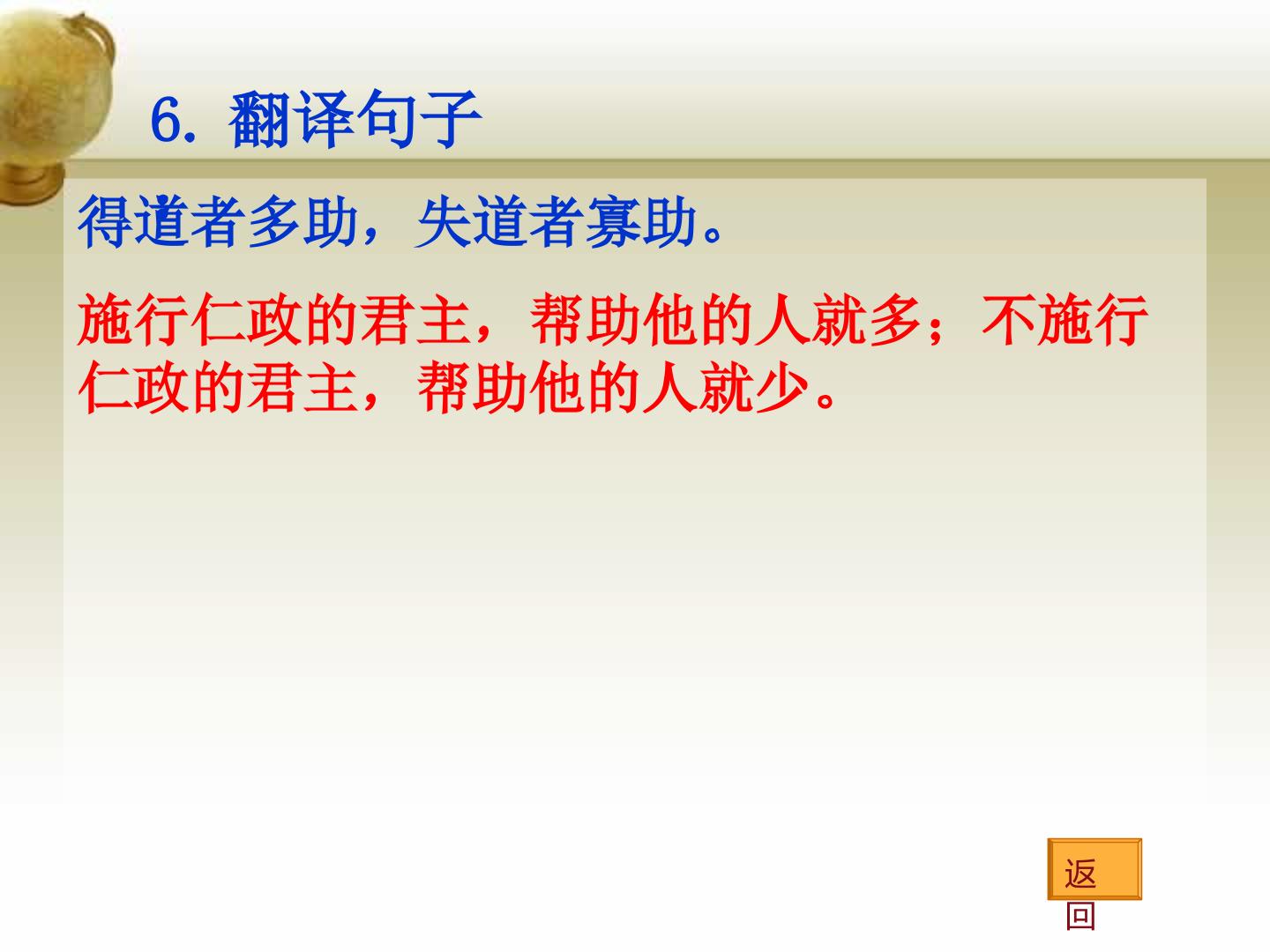 6.翻译句子

得道者多助，失道者寡助。

施行仁政的君主，帮助他的人就多；不施行仁政的君主，帮助他的人就少。

返回